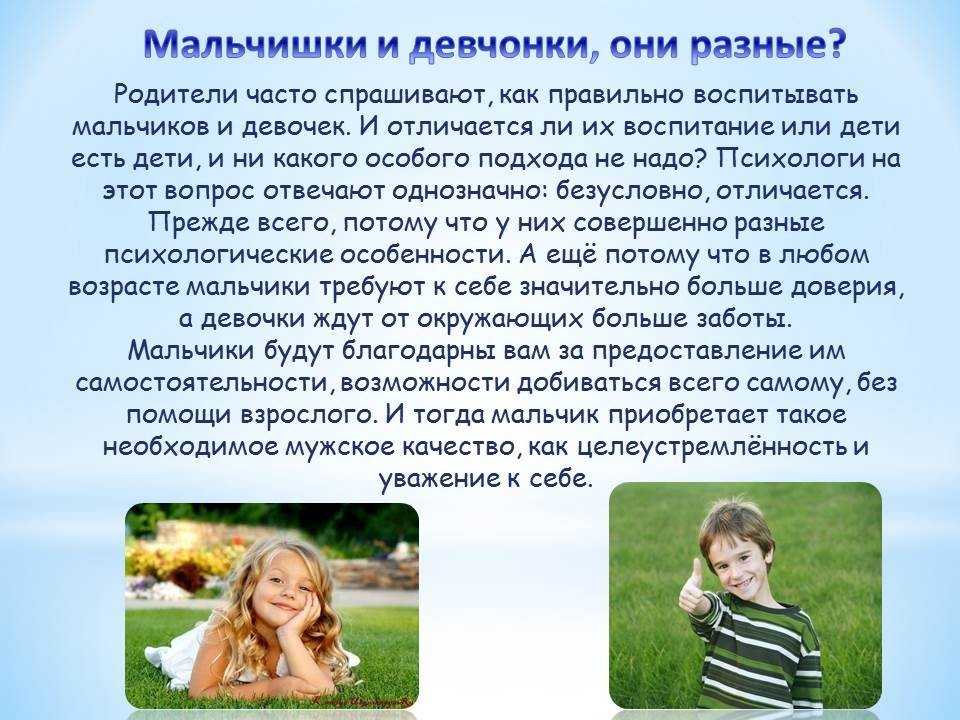 Мальчишки и девчонки, они разные?

Родители часто спрашивают, как правильно воспитывать мальчиков и девочек. И отличается ли их воспитание или дети есть дети, и ни какого особого подхода не надо? Психологи на этот вопрос отвечают однозначно: безусловно, отличается. Прежде всего, потому что у них совершенно разные психологические особенности. А ещё потому что в любом возрасте мальчики требуют к себе значительно больше доверия, а девочки ждут от окружающих больше заботы.

Мальчики будут благодарны вам за предоставление им самостоятельности, возможности добиваться всего самому, без помощи взрослого. И тогда мальчик приобретает такое необходимое мужское качество, как целеустремлённость и уважение к себе.